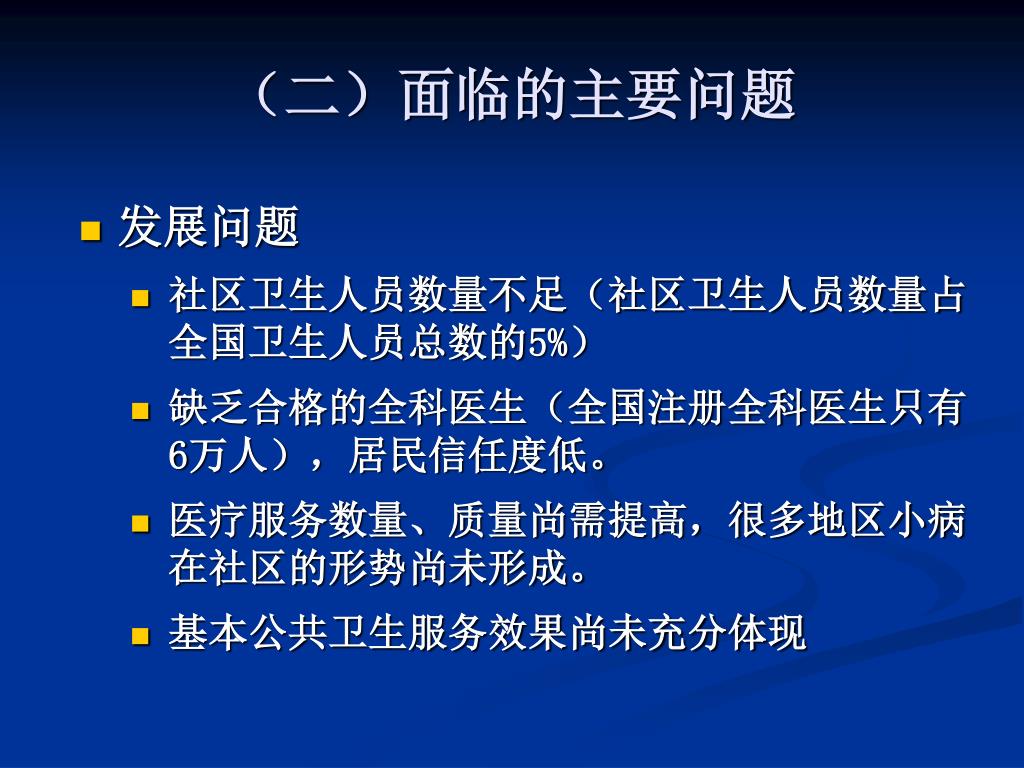 （二）面临的主要问题

发展问题

社区卫生人员数量不足（社区卫生人员数量占全国卫生人员总数的5%）

缺乏合格的全科医生（全国注册全科医生只有6万人），居民信任度低。

医疗服务数量、质量尚需提高，很多地区小病在社区的形势尚未形成。

基本公共卫生服务效果尚未充分体现